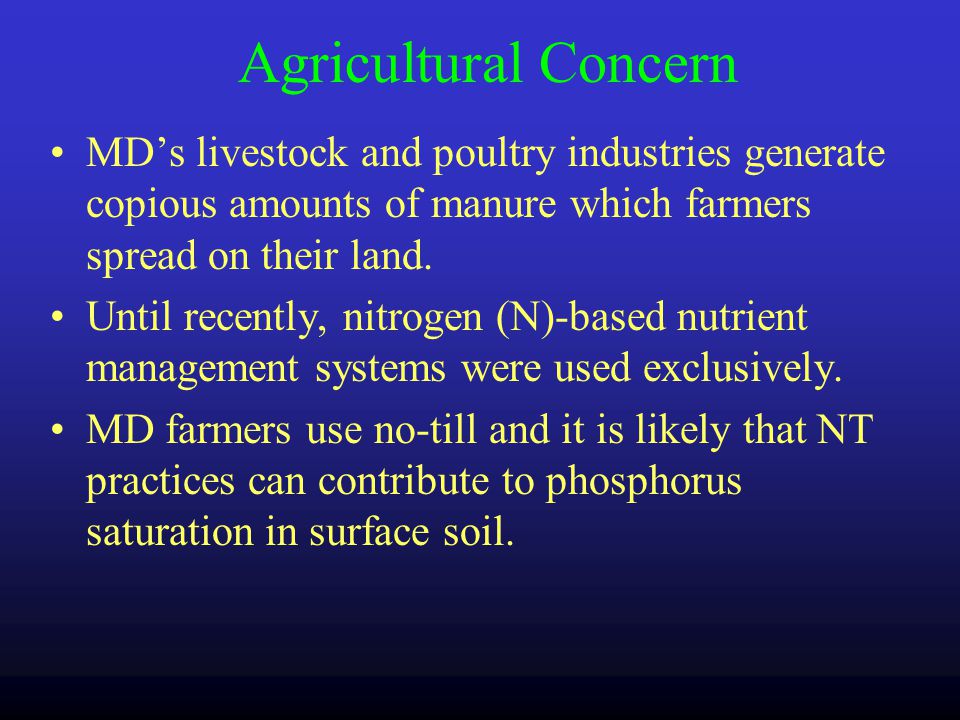 Agricultural Concern

• MD’s livestock and poultry industries generate copious amounts of manure which farmers spread on their land.

• Until recently, nitrogen (N)-based nutrient management systems were used exclusively.

• MD farmers use no-till and it is likely that NT practices can contribute to phosphorus saturation in surface soil.